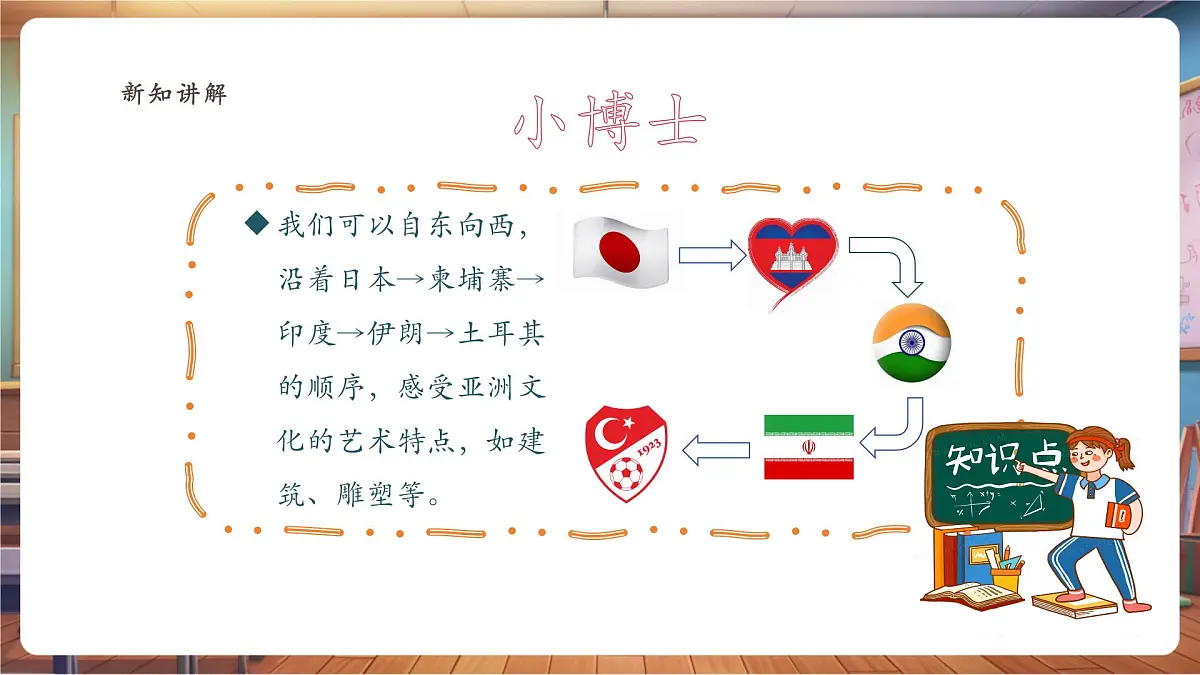 新知讲解

小博士

◆ 我们可以自东向西，沿着日本→柬埔寨→印度→伊朗→土耳其的顺序，感受亚洲文化的艺术特点，如建筑、雕塑等。

1923

知识点

10